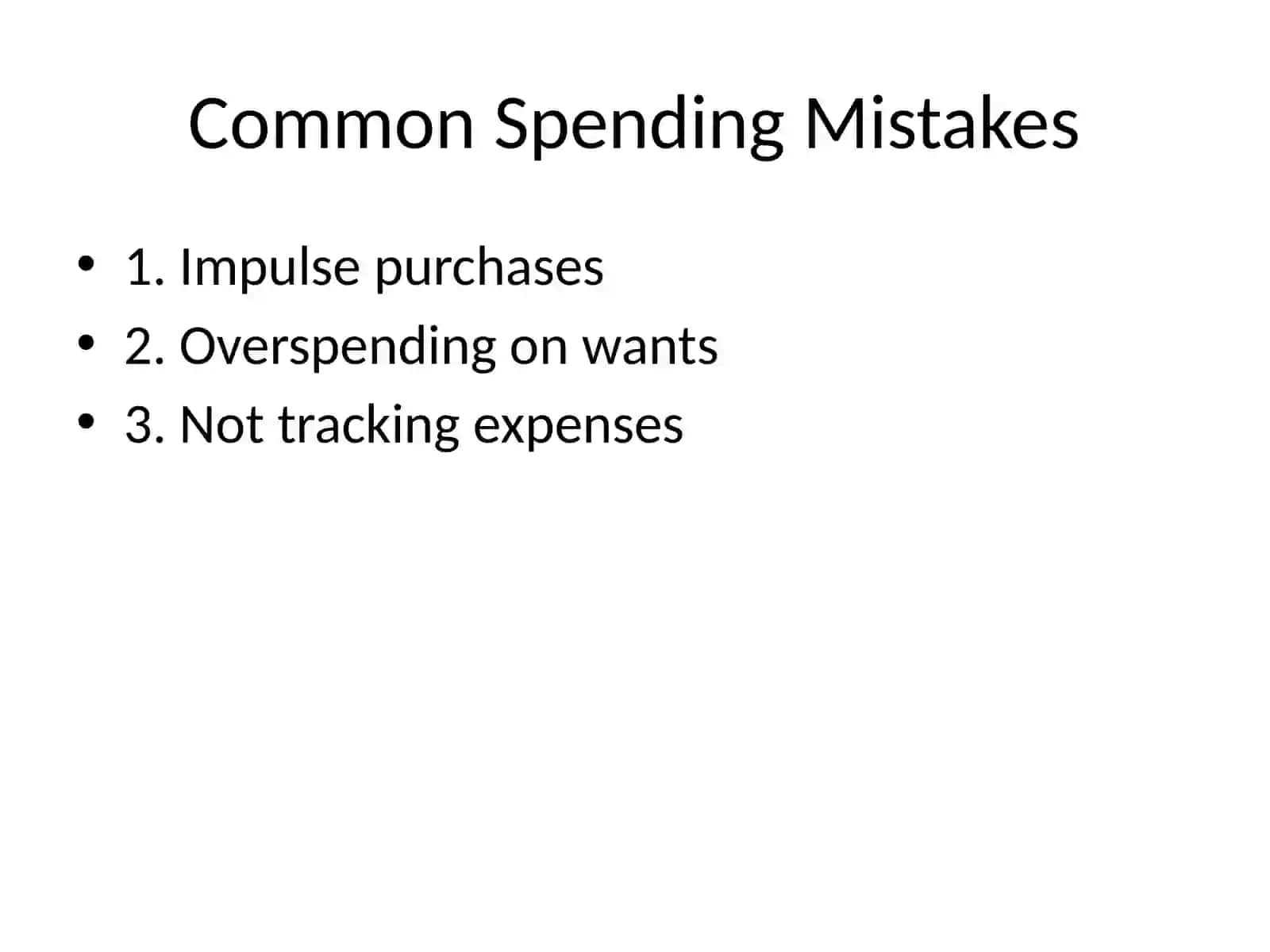 Common Spending Mistakes

• 1. Impulse purchases
• 2. Overspending on wants
• 3. Not tracking expenses